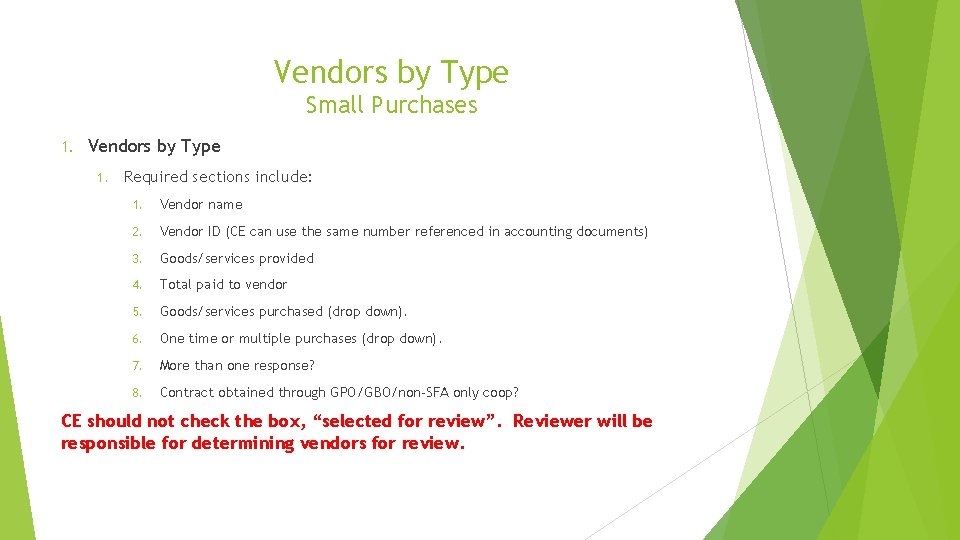 Vendors by Type
Small Purchases

1. Vendors by Type

1. Required sections include:

1. Vendor name
2. Vendor ID (CE can use the same number referenced in accounting documents)
3. Goods/services provided
4. Total paid to vendor
5. Goods/services purchased (drop down).
6. One time or multiple purchases (drop down).
7. More than one response?
8. Contract obtained through GPO/GBO/non-SFA only coop?

CE should not check the box, “selected for review”. Reviewer will be responsible for determining vendors for review.